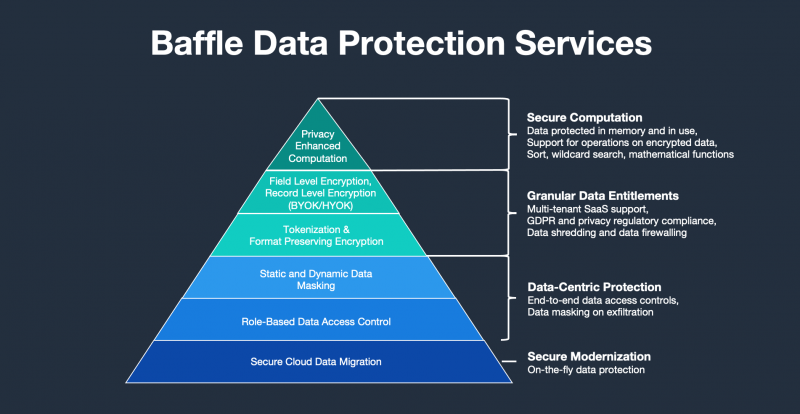 Baffle Data Protection Services

Privacy Enhanced Computation

Field Level Encryption, Record Level Encryption (BYOK/HYOK)

Tokenization & Format Preserving Encryption

Static and Dynamic Data Masking

Role-Based Data Access Control

Secure Cloud Data Migration

Secure Computation
Data protected in memory and in use,
Support for operations on encrypted data,
Sort, wildcard search, mathematical functions

Granular Data Entitlements
Multi-tenant SaaS support,
GDPR and privacy regulatory compliance,
Data shredding and data firewalling

Data-Centric Protection
End-to-end data access controls,
Data masking on exfiltration

Secure Modernization
On-the-fly data protection